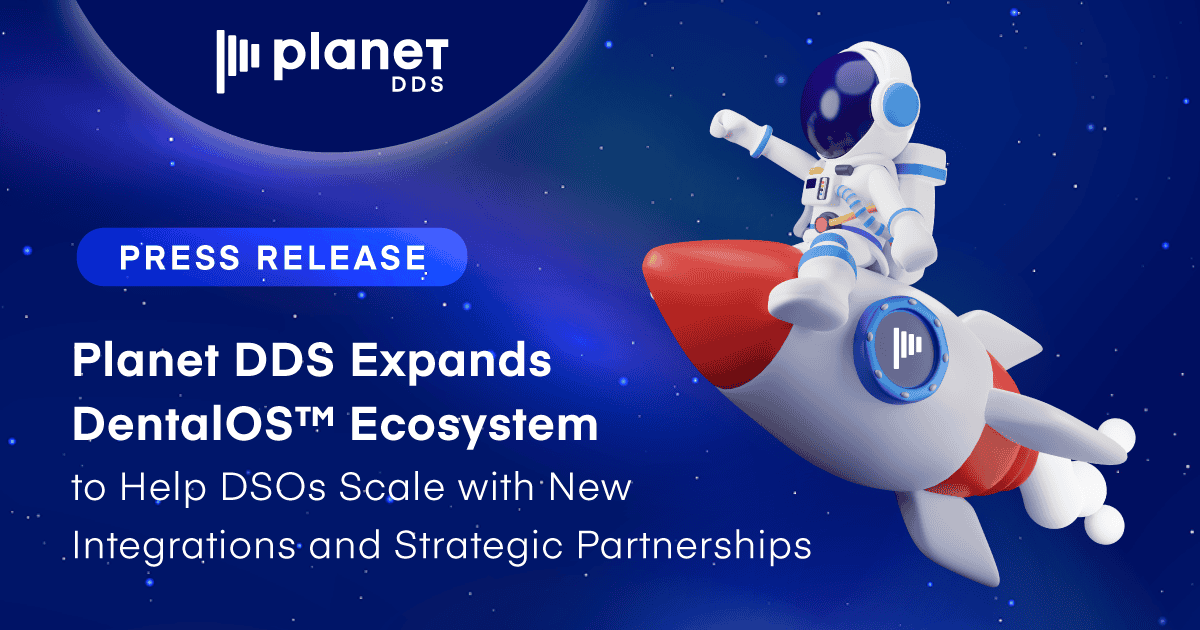 planet DDS

PRESS RELEASE

Planet DDS Expands DentalOS™ Ecosystem to Help DSOs Scale with New Integrations and Strategic Partnerships